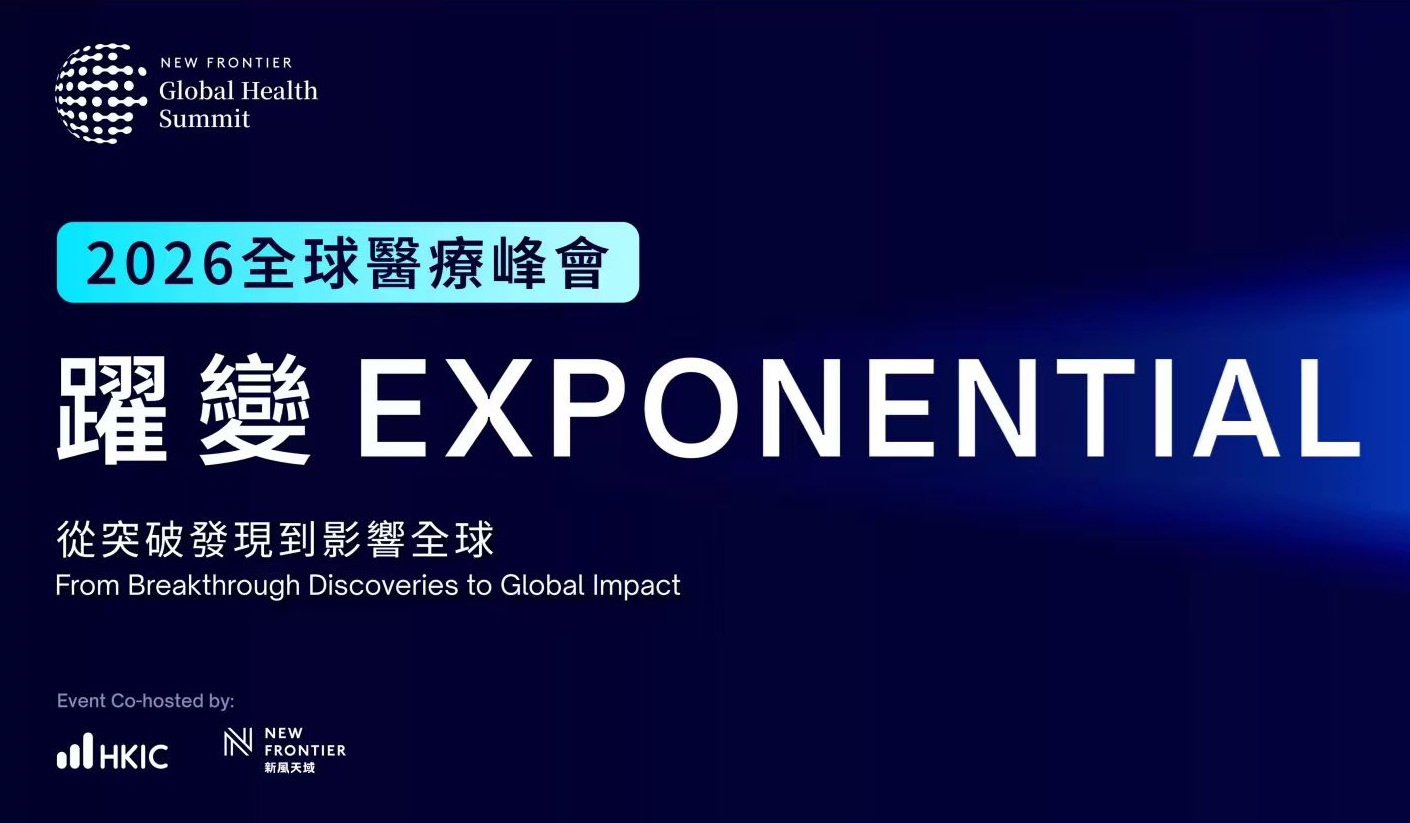 NEW FRONTIER
Global Health
Summit

2026全球醫療峰會

躍變 EXPONENTIAL

從突破發現到影響全球
From Breakthrough Discoveries to Global Impact

Event Co-hosted by:

HKIC

NEW
FRONTIER
新風天域